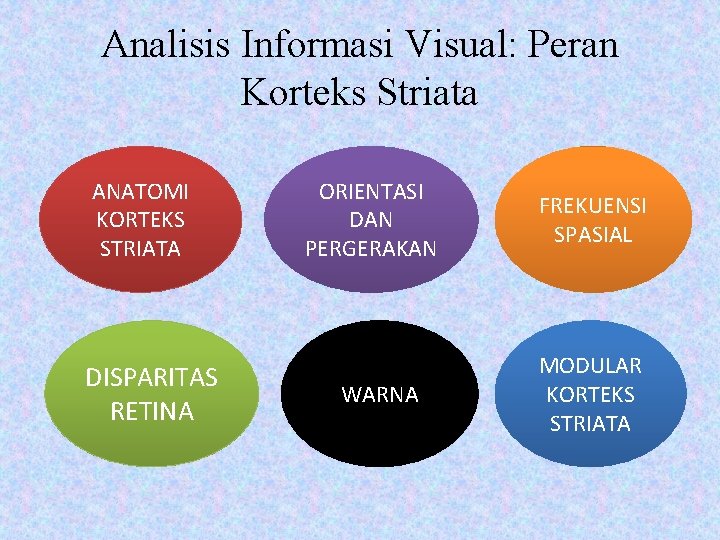 Analisis Informasi Visual: Peran Korteks Striata

ANATOMI KORTEKS STRIATA

ORIENTASI DAN PERGERAKAN

FREKUENSI SPASIAL

DISPARITAS RETINA

WARNA

MODULAR KORTEKS STRIATA